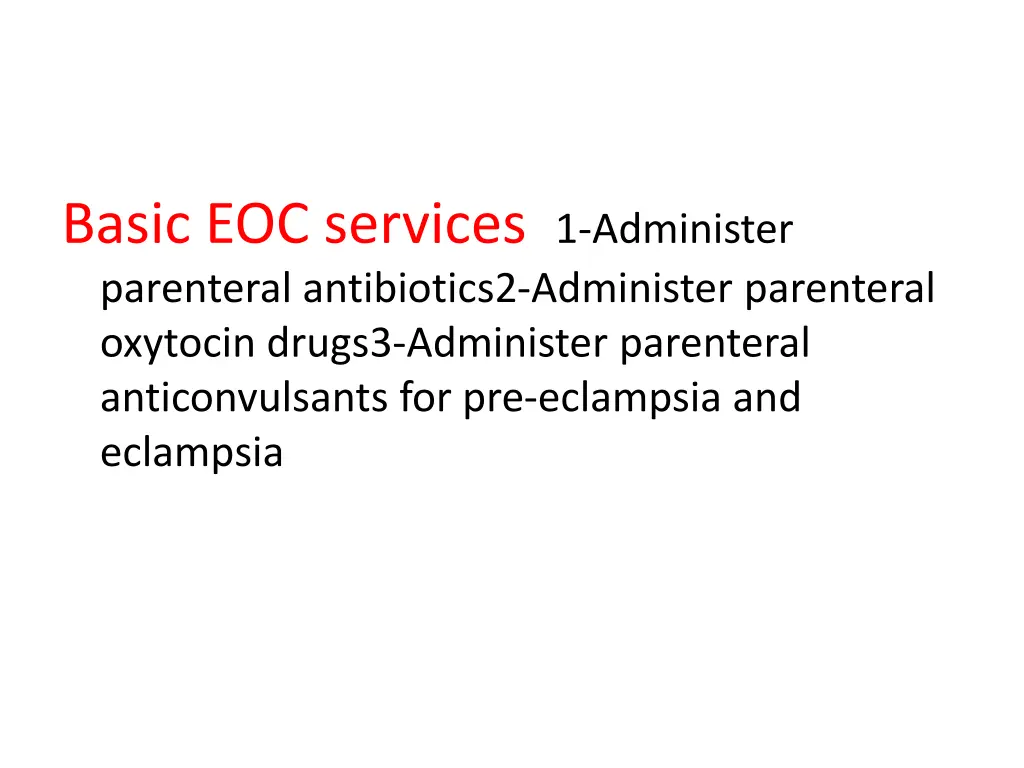 Basic EOC services 1-Administer parenteral antibiotics2-Administer parenteral oxytocin drugs3-Administer parenteral anticonvulsants for pre-eclampsia and eclampsia